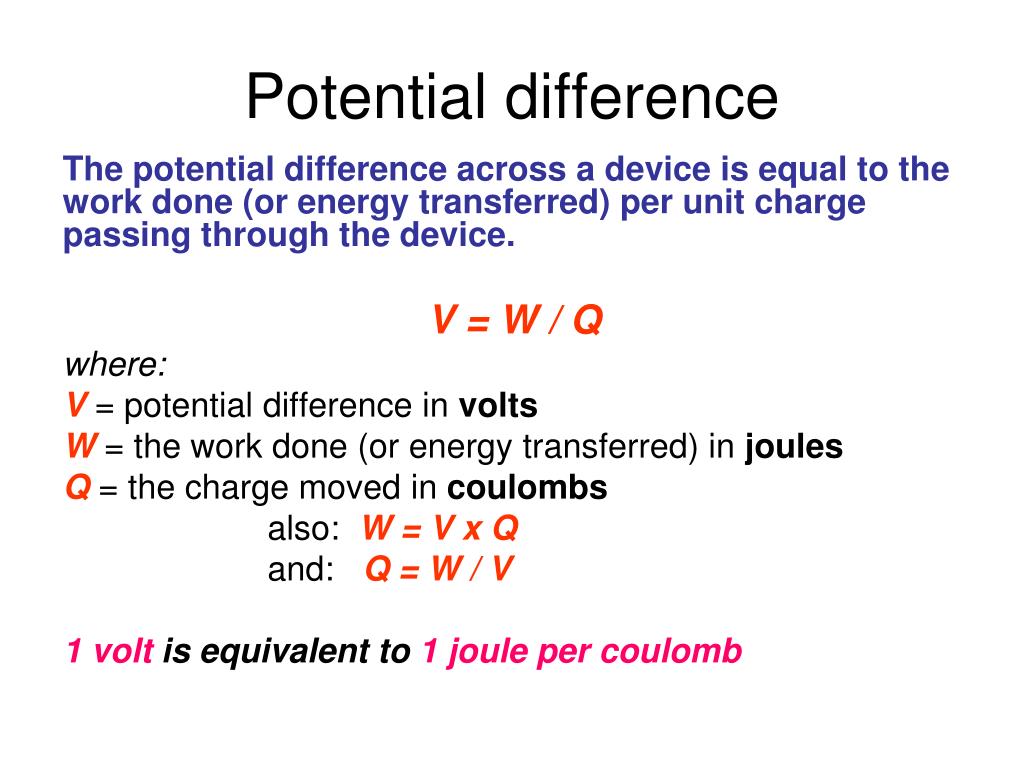 Potential difference

The potential difference across a device is equal to the work done (or energy transferred) per unit charge passing through the device.

$V = W / Q$

where:
$V$ = potential difference in volts
$W$ = the work done (or energy transferred) in joules
$Q$ = the charge moved in coulombs

also: $W = V \times Q$
and: $Q = W / V$

1 volt is equivalent to 1 joule per coulomb